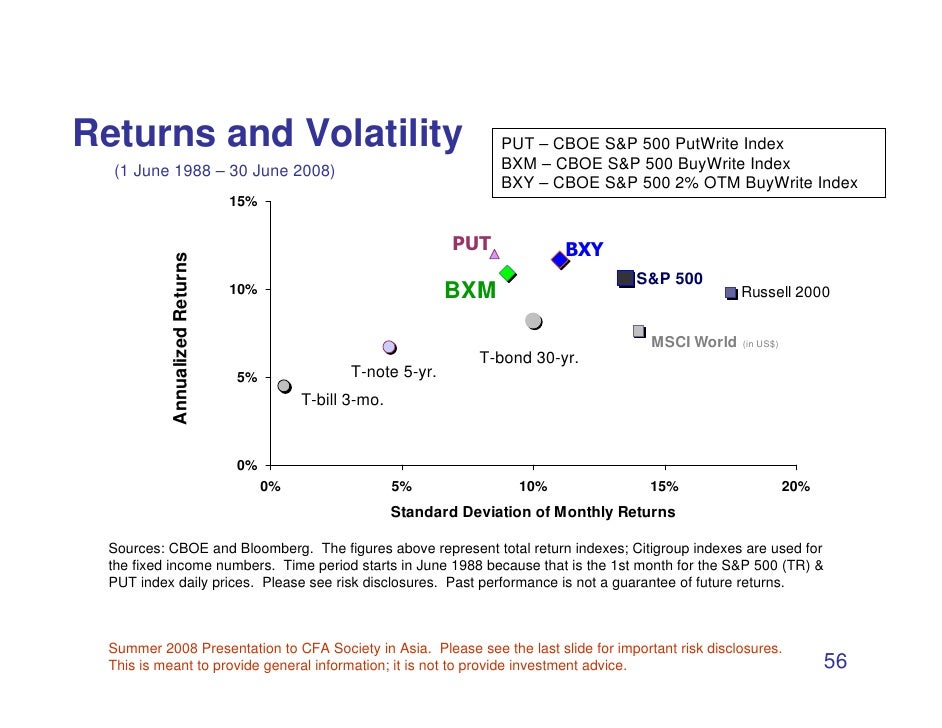 Returns and Volatility

(1 June 1988 – 30 June 2008)

PUT – CBOE S&P 500 PutWrite Index
BXM – CBOE S&P 500 BuyWrite Index
BXY – CBOE S&P 500 2% OTM BuyWrite Index

Annualized Returns

15%
10%
5%
0%

PUT
BXY
BXM
S&P 500
Russell 2000
MSCI World (in US$)
T-bond 30-yr.
T-note 5-yr.
T-bill 3-mo.

0%
5%
10%
15%
20%

Standard Deviation of Monthly Returns

Sources: CBOE and Bloomberg. The figures above represent total return indexes; Citigroup indexes are used for the fixed income numbers. Time period starts in June 1988 because that is the 1st month for the S&P 500 (TR) & PUT index daily prices. Please see risk disclosures. Past performance is not a guarantee of future returns.

Summer 2008 Presentation to CFA Society in Asia. Please see the last slide for important risk disclosures.
This is meant to provide general information; it is not to provide investment advice.

56